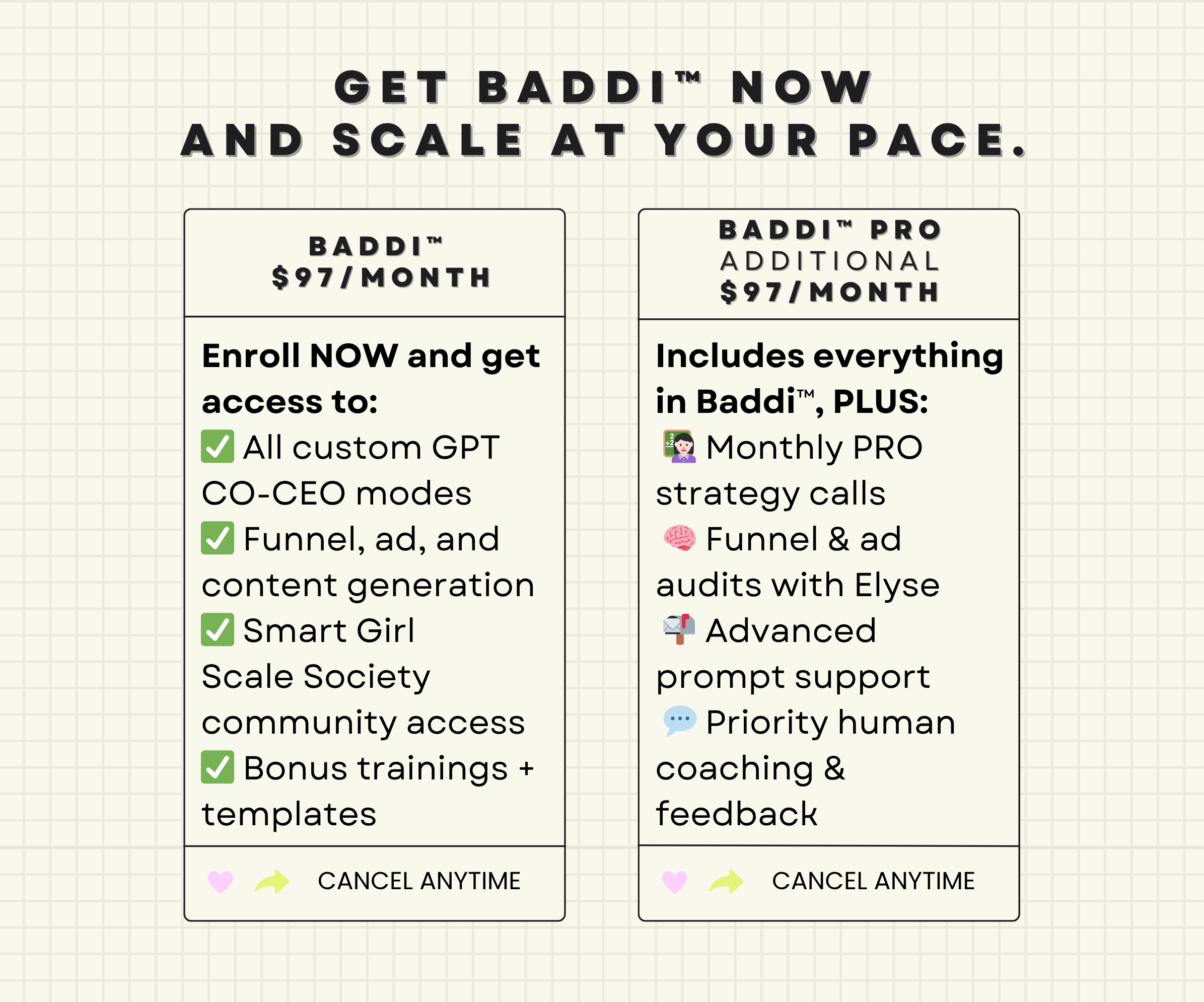 GET BADDI™ NOW
AND SCALE AT YOUR PACE.

BADDI™
$97/MONTH

Enroll NOW and get access to:
✅ All custom GPT CO-CEO modes
✅ Funnel, ad, and content generation
✅ Smart Girl Scale Society community access
✅ Bonus trainings + templates

CANCEL ANYTIME

BADDI™ PRO
ADDITIONAL
$97/MONTH

Includes everything in Baddi™, PLUS:
👩‍🏫 Monthly PRO strategy calls
🧠 Funnel & ad audits with Elyse
📬 Advanced prompt support
💬 Priority human coaching & feedback

CANCEL ANYTIME